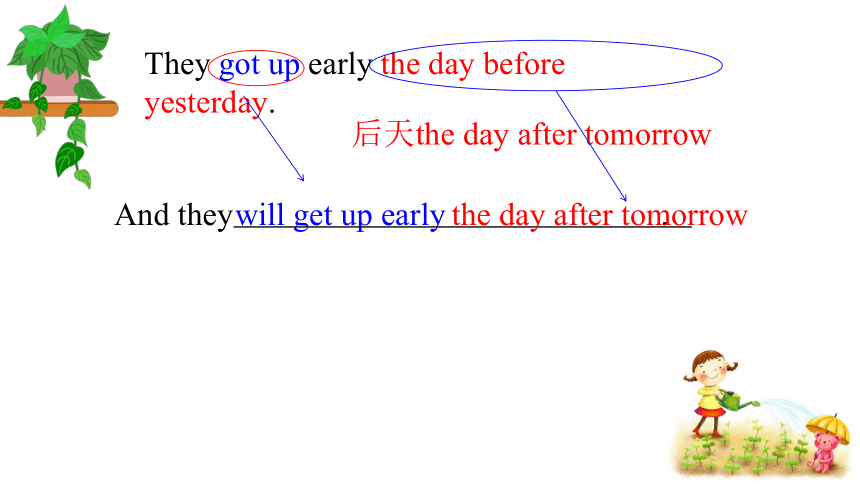 They got up early the day before yesterday.

后天the day after tomorrow

And they will get up early the day after tomorrow.